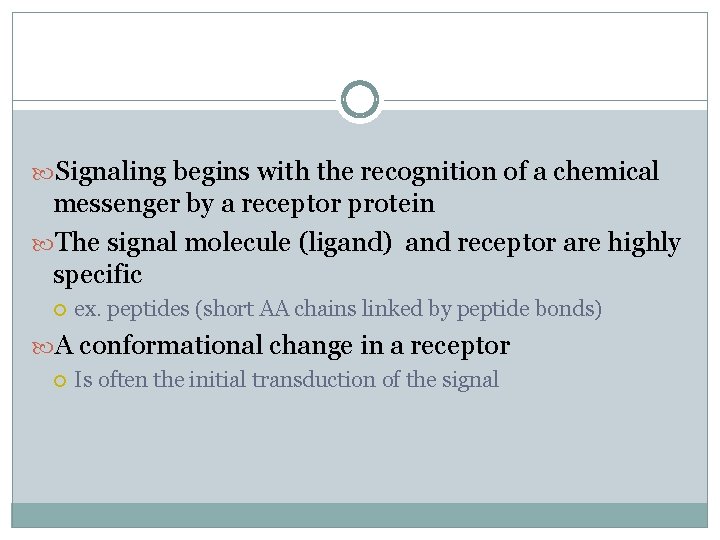 Signaling begins with the recognition of a chemical messenger by a receptor protein

The signal molecule (ligand) and receptor are highly specific

ex. peptides (short AA chains linked by peptide bonds)

A conformational change in a receptor

Is often the initial transduction of the signal